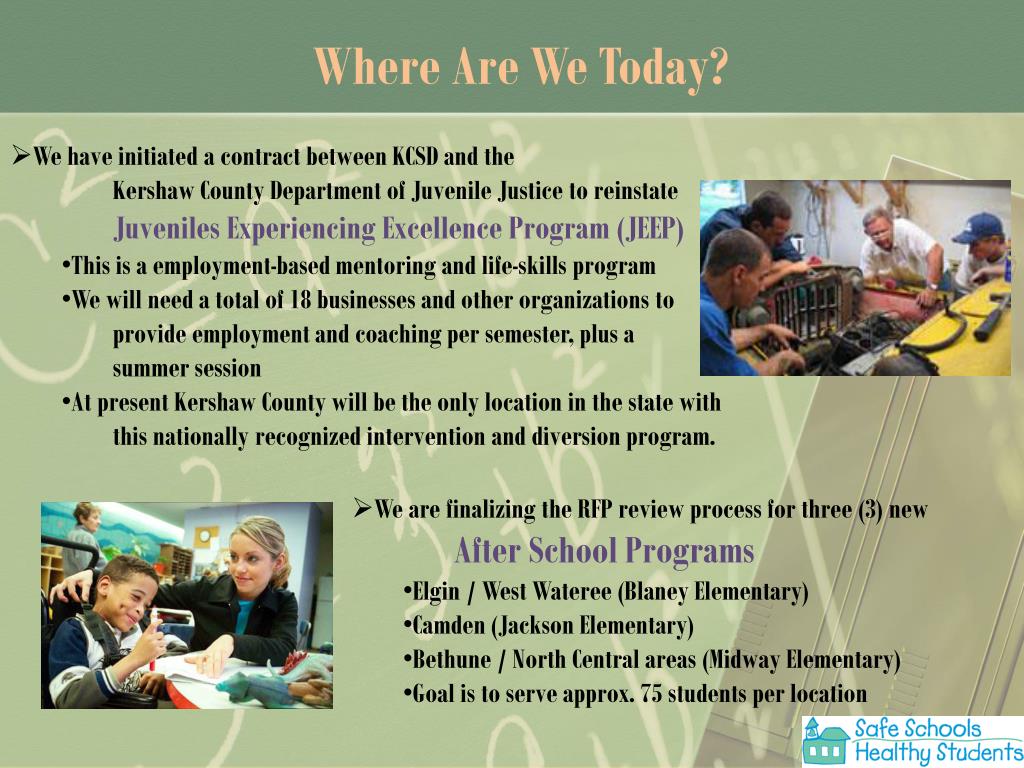 Where Are We Today?

➢We have initiated a contract between KCSD and the Kershaw County Department of Juvenile Justice to reinstate Juveniles Experiencing Excellence Program (JEEP)

•This is a employment-based mentoring and life-skills program

•We will need a total of 18 businesses and other organizations to provide employment and coaching per semester, plus a summer session

•At present Kershaw County will be the only location in the state with this nationally recognized intervention and diversion program.

➢We are finalizing the RFP review process for three (3) new After School Programs

•Elgin / West Wateree (Blaney Elementary)

•Camden (Jackson Elementary)

•Bethune / North Central areas (Midway Elementary)

•Goal is to serve approx. 75 students per location

Safe Schools Healthy Students